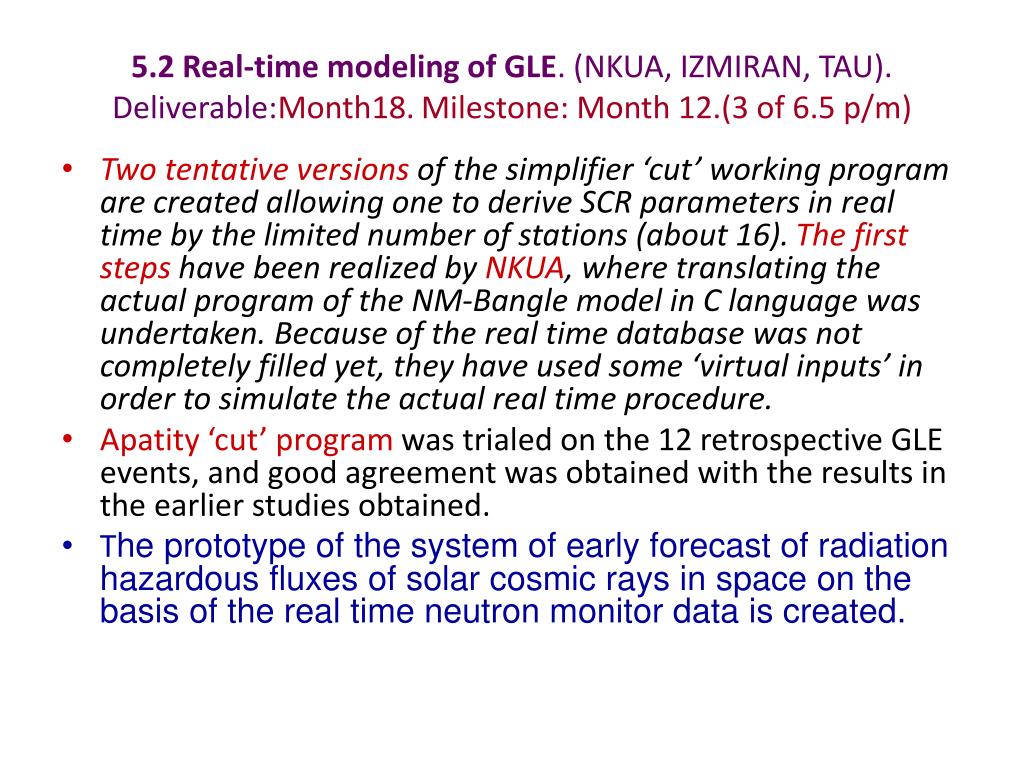 5.2 Real-time modeling of GLE. (NKUA, IZMIRAN, TAU). Deliverable:Month18. Milestone: Month 12.(3 of 6.5 p/m)

• Two tentative versions of the simplifier ‘cut’ working program are created allowing one to derive SCR parameters in real time by the limited number of stations (about 16). The first steps have been realized by NKUA, where translating the actual program of the NM-Bangle model in C language was undertaken. Because of the real time database was not completely filled yet, they have used some ‘virtual inputs’ in order to simulate the actual real time procedure.

• Apatity ‘cut’ program was trialed on the 12 retrospective GLE events, and good agreement was obtained with the results in the earlier studies obtained.

• The prototype of the system of early forecast of radiation hazardous fluxes of solar cosmic rays in space on the basis of the real time neutron monitor data is created.